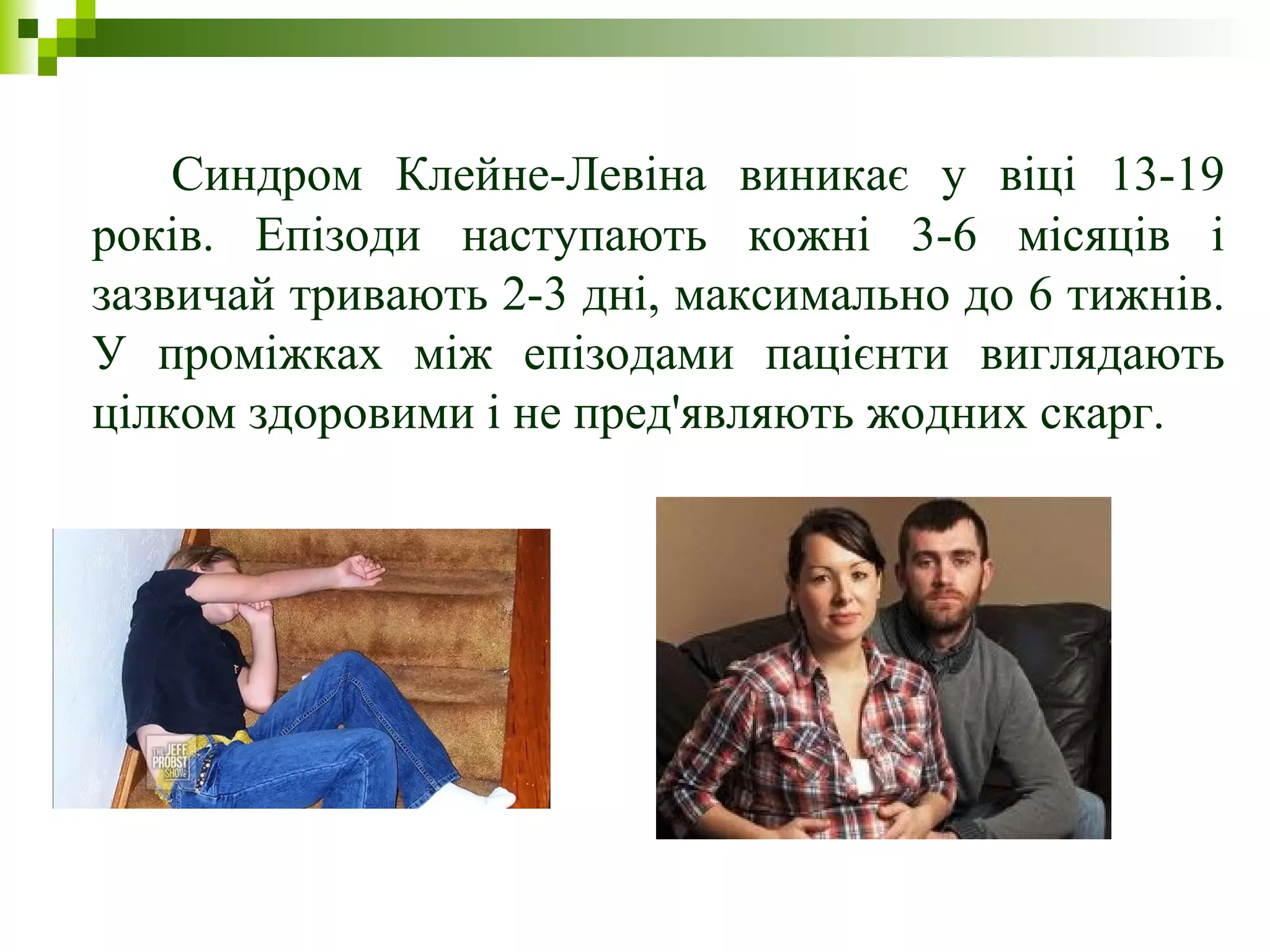 Синдром Клейне-Левіна виникає у віці 13-19 років. Епізоди наступають кожні 3-6 місяців і зазвичай тривають 2-3 дні, максимально до 6 тижнів. У проміжках між епізодами пацієнти виглядають цілком здоровими і не пред'являють жодних скарг.

THE JEFF PROBST SHOW